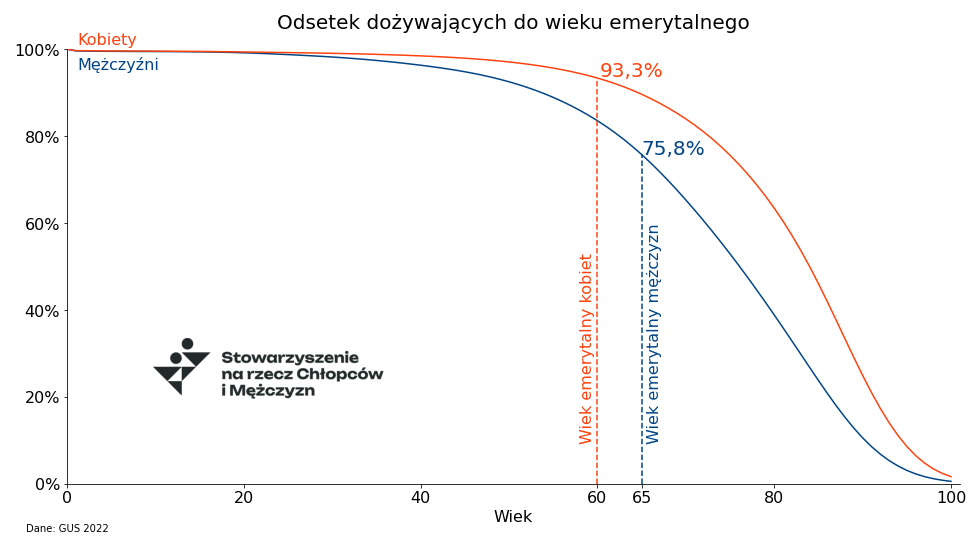 Odsetek dożywających do wieku emerytalnego

Kobiety
Mężczyźni

100%
80%
60%
40%
20%
0%

93,3%
75,8%

Wiek emerytalny kobiet
Wiek emerytalny mężczyzn

Stowarzyszenie na rzecz Chłopców i Mężczyzn

0
20
40
60
65
80
100
Wiek

Dane: GUS 2022